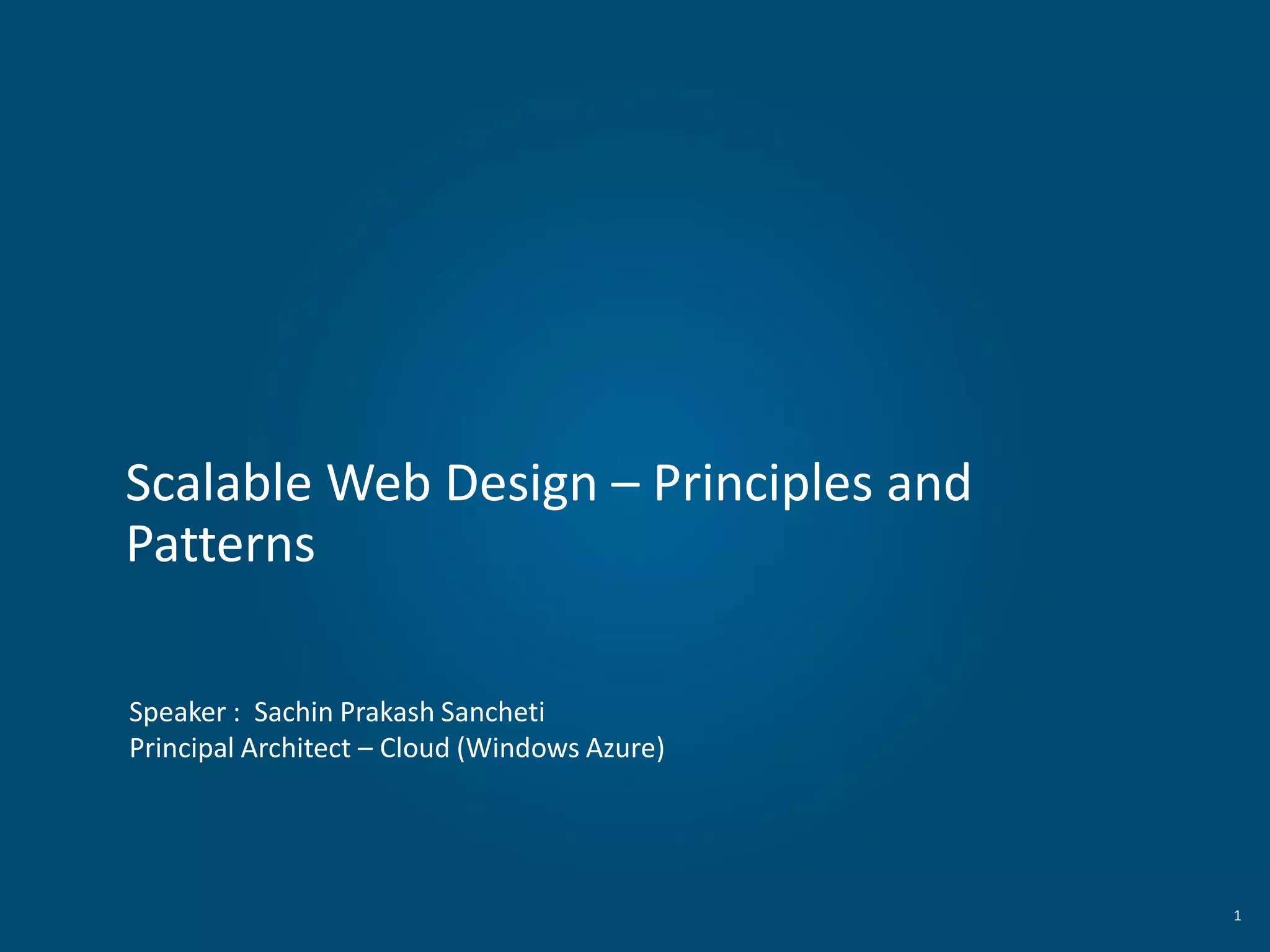 Scalable Web Design – Principles and Patterns

Speaker : Sachin Prakash Sancheti
Principal Architect – Cloud (Windows Azure)

1